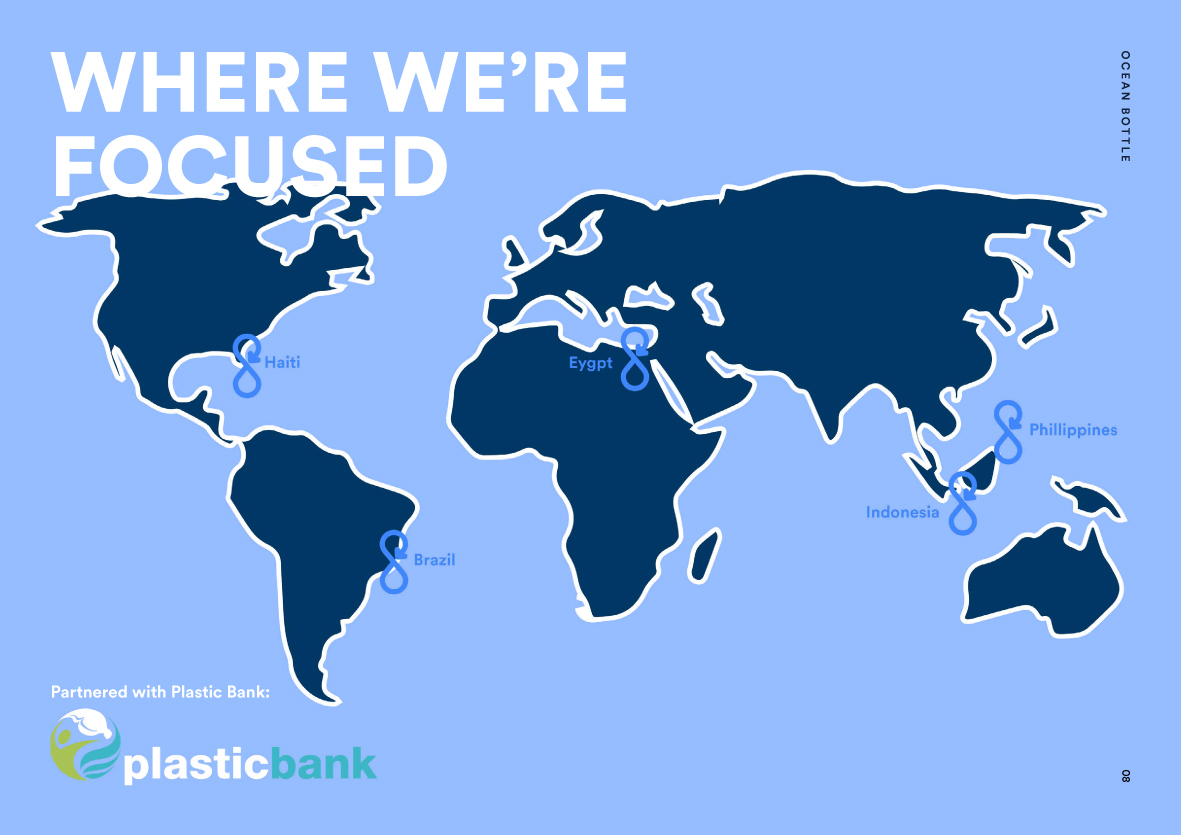 WHERE WE'RE FOCUSED

OCEAN BOTTLE

Haiti

Eygpt

Phillippines

Indonesia

Brazil

Partnered with Plastic Bank:

plasticbank

08